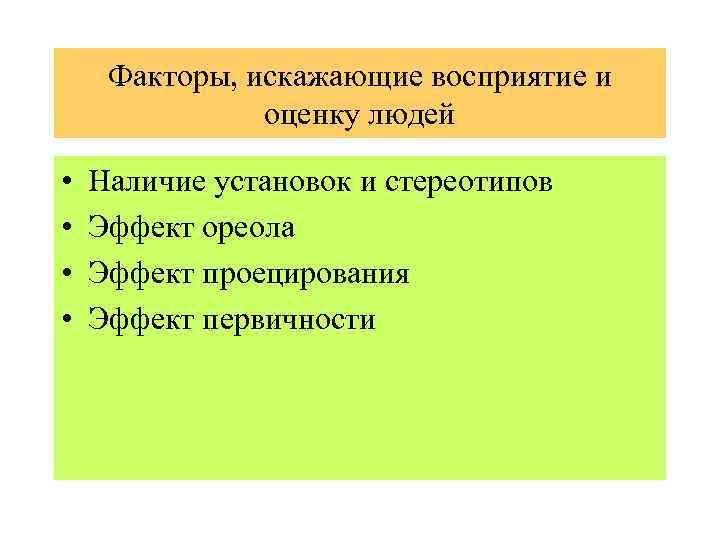 Факторы, искажающие восприятие и оценку людей

• Наличие установок и стереотипов
• Эффект ореола
• Эффект проецирования
• Эффект первичности